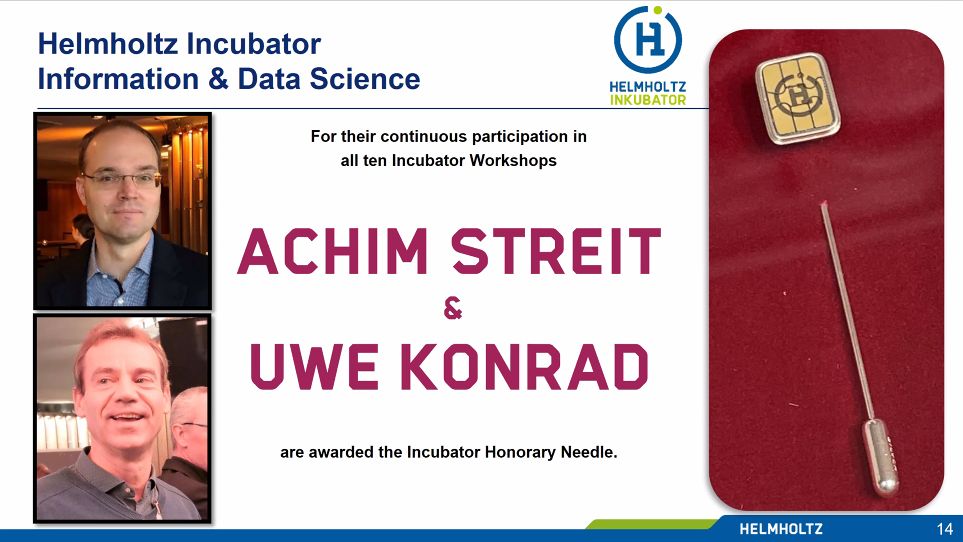 Helmholtz Incubator
Information & Data Science

HELMHOLTZ
INKUBATOR

For their continuous participation in all ten Incubator Workshops

ACHIM STREIT
&
UWE KONRAD

are awarded the Incubator Honorary Needle.

HELMHOLTZ

14